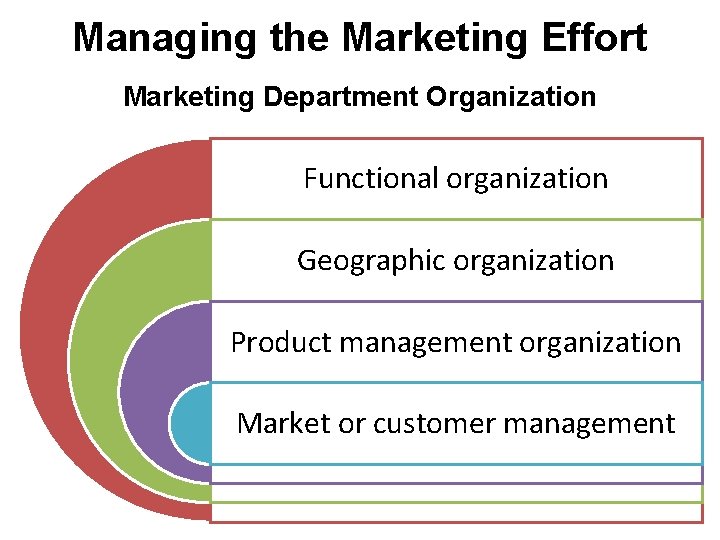 Managing the Marketing Effort

Marketing Department Organization

Functional organization

Geographic organization

Product management organization

Market or customer management